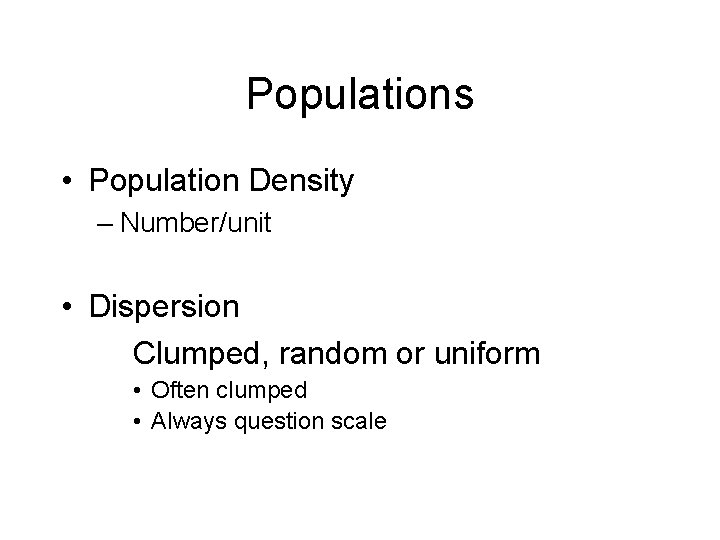 Populations

• Population Density
– Number/unit

• Dispersion
Clumped, random or uniform
• Often clumped
• Always question scale